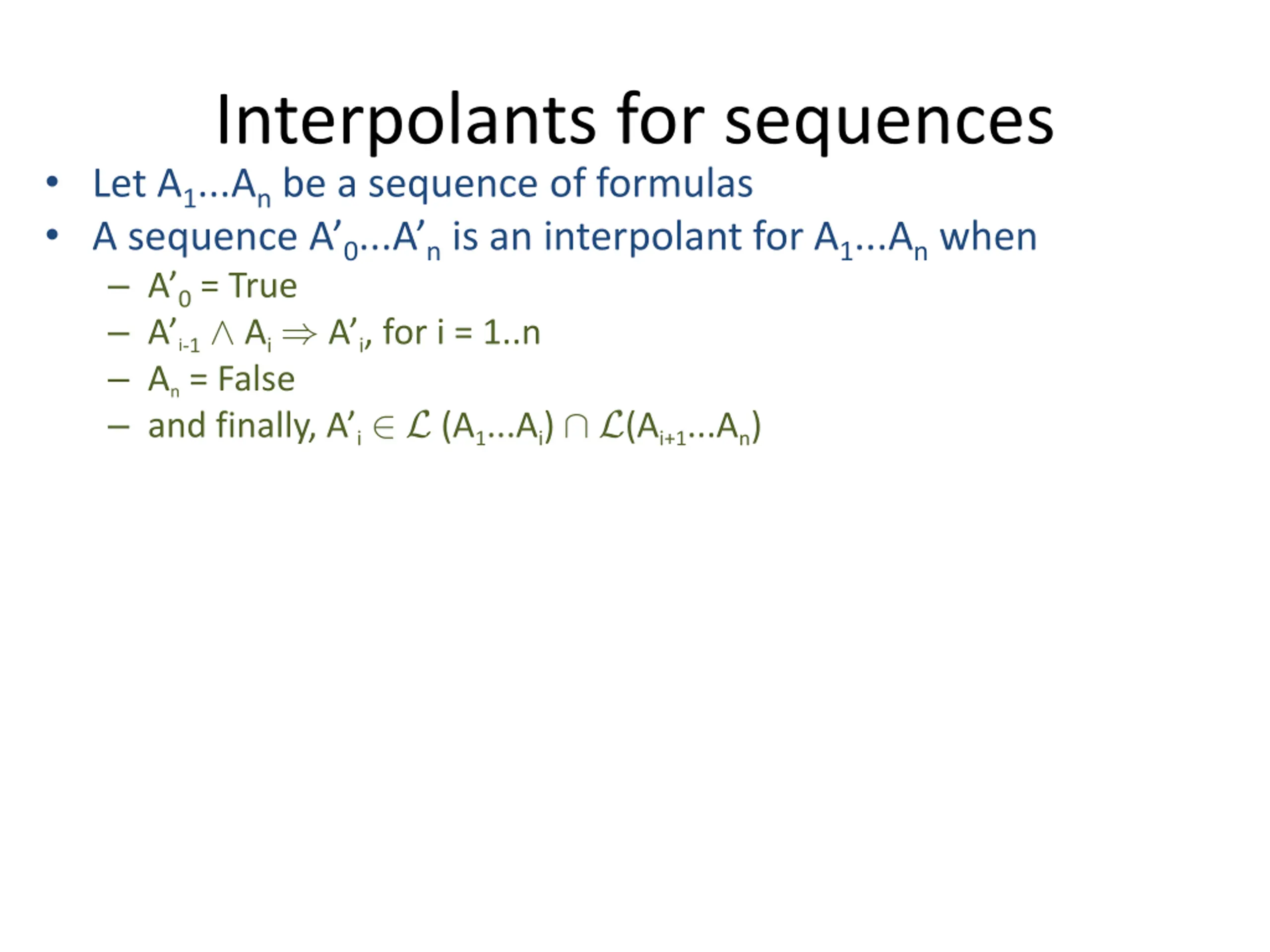 Interpolants for sequences

• Let $A_1...A_n$ be a sequence of formulas
• A sequence $A'_0...A'_n$ is an interpolant for $A_1...A_n$ when
  – $A'_0$ = True
  – $A'_{i-1} \wedge A_i \Rightarrow A'_i$, for i = 1..n
  – $A_n$ = False
  – and finally, $A'_i \in \mathcal{L}(A_1...A_i) \cap \mathcal{L}(A_{i+1}...A_n)$